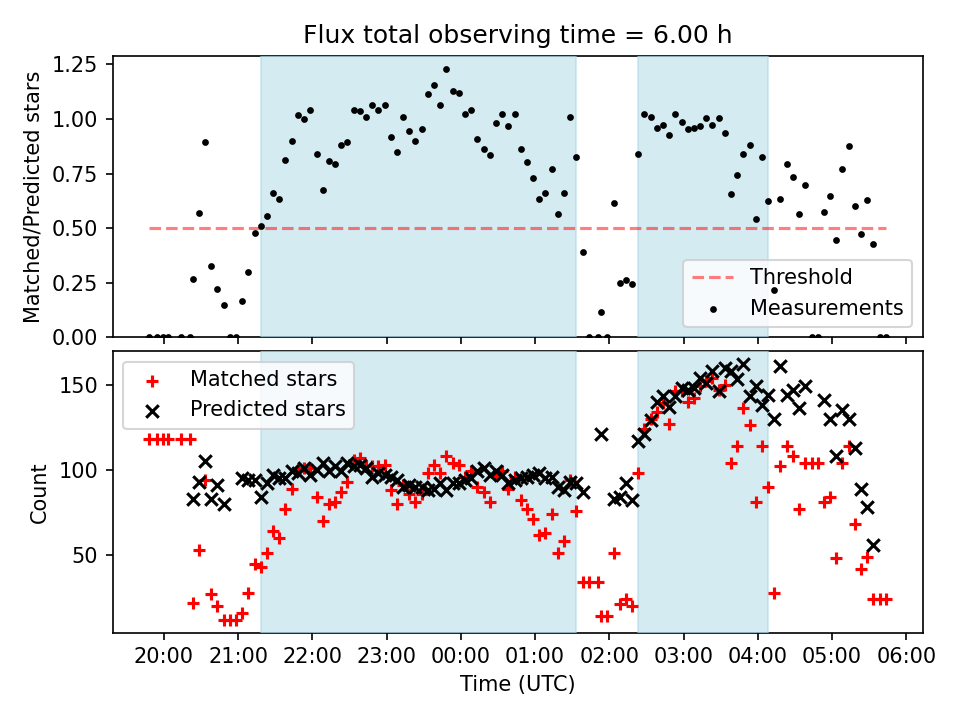 Flux total observing time = 6.00 h

Matched/Predicted stars

1.25
1.00
0.75
0.50
0.25
0.00

Threshold
Measurements

Matched stars
Predicted stars

Count

150
100
50

20:00
21:00
22:00
23:00
00:00
01:00
02:00
03:00
04:00
05:00
06:00

Time (UTC)